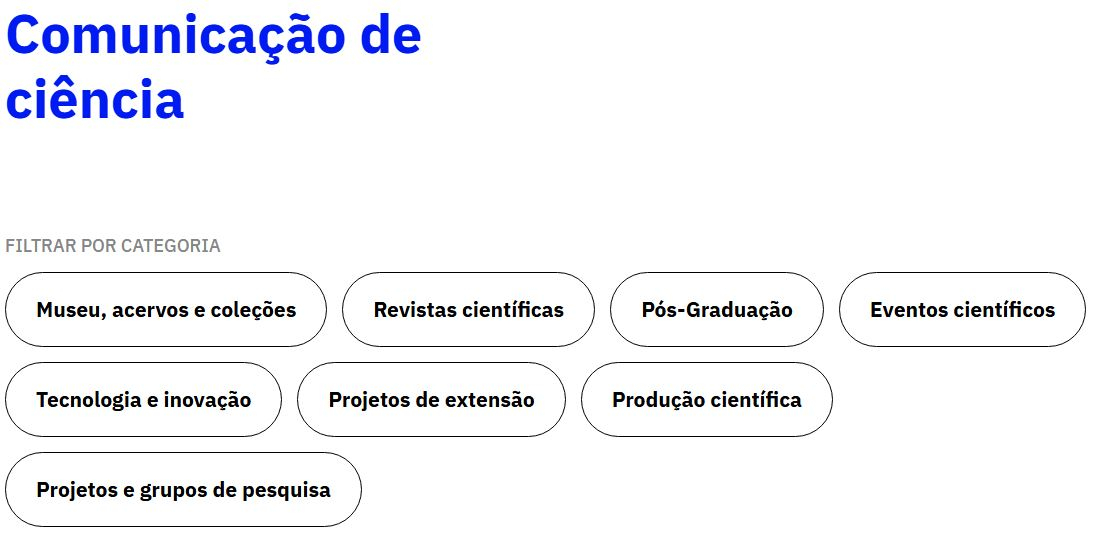 Comunicação de ciência

FILTRAR POR CATEGORIA

Museu, acervos e coleções

Revistas científicas

Pós-Graduação

Eventos científicos

Tecnologia e inovação

Projetos de extensão

Produção científica

Projetos e grupos de pesquisa